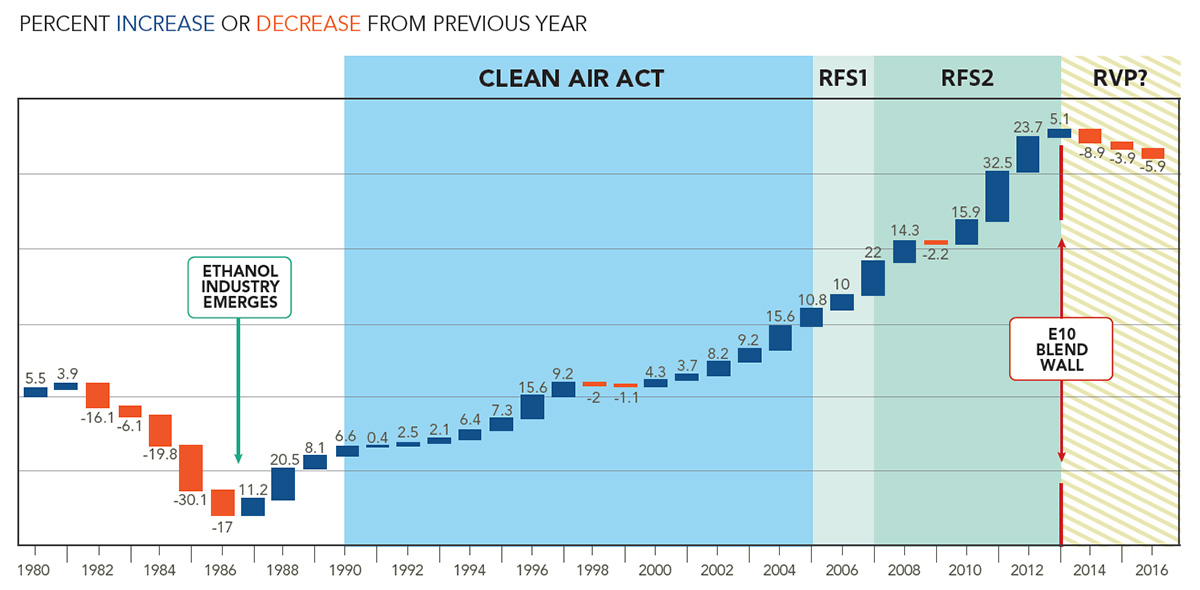 PERCENT INCREASE OR DECREASE FROM PREVIOUS YEAR

CLEAN AIR ACT

RFS1

RFS2

RVP?

ETHANOL INDUSTRY EMERGES

E10 BLEND WALL

5.5
3.9
-16.1
-6.1
-19.8
-30.1
-17
11.2
20.5
8.1
6.6
0.4
2.5
2.1
6.4
7.3
15.6
9.2
-2
-1.1
4.3
3.7
8.2
9.2
15.6
10.8
10
22
14.3
-2.2
15.9
32.5
23.7
5.1
-8.9
-3.9
-5.9

1980
1982
1984
1986
1988
1990
1992
1994
1996
1998
2000
2002
2004
2006
2008
2010
2012
2014
2016